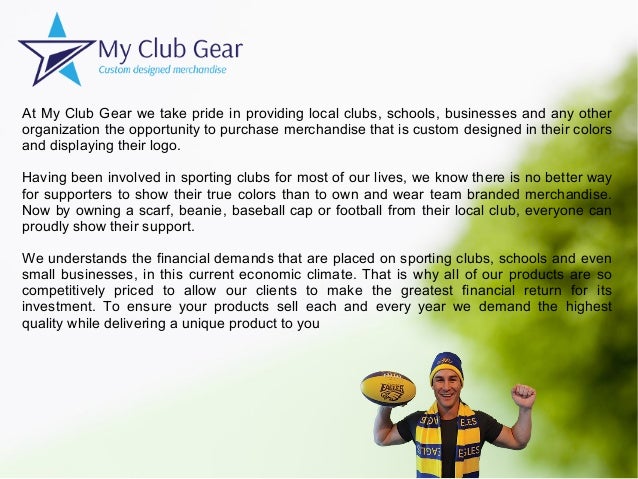 My Club Gear
Custom designed merchandise

At My Club Gear we take pride in providing local clubs, schools, businesses and any other organization the opportunity to purchase merchandise that is custom designed in their colors and displaying their logo.

Having been involved in sporting clubs for most of our lives, we know there is no better way for supporters to show their true colors than to own and wear team branded merchandise. Now by owning a scarf, beanie, baseball cap or football from their local club, everyone can proudly show their support.

We understands the financial demands that are placed on sporting clubs, schools and even small businesses, in this current economic climate. That is why all of our products are so competitively priced to allow our clients to make the greatest financial return for its investment. To ensure your products sell each and every year we demand the highest quality while delivering a unique product to you

EAGLES

EAGLES

EAGLES